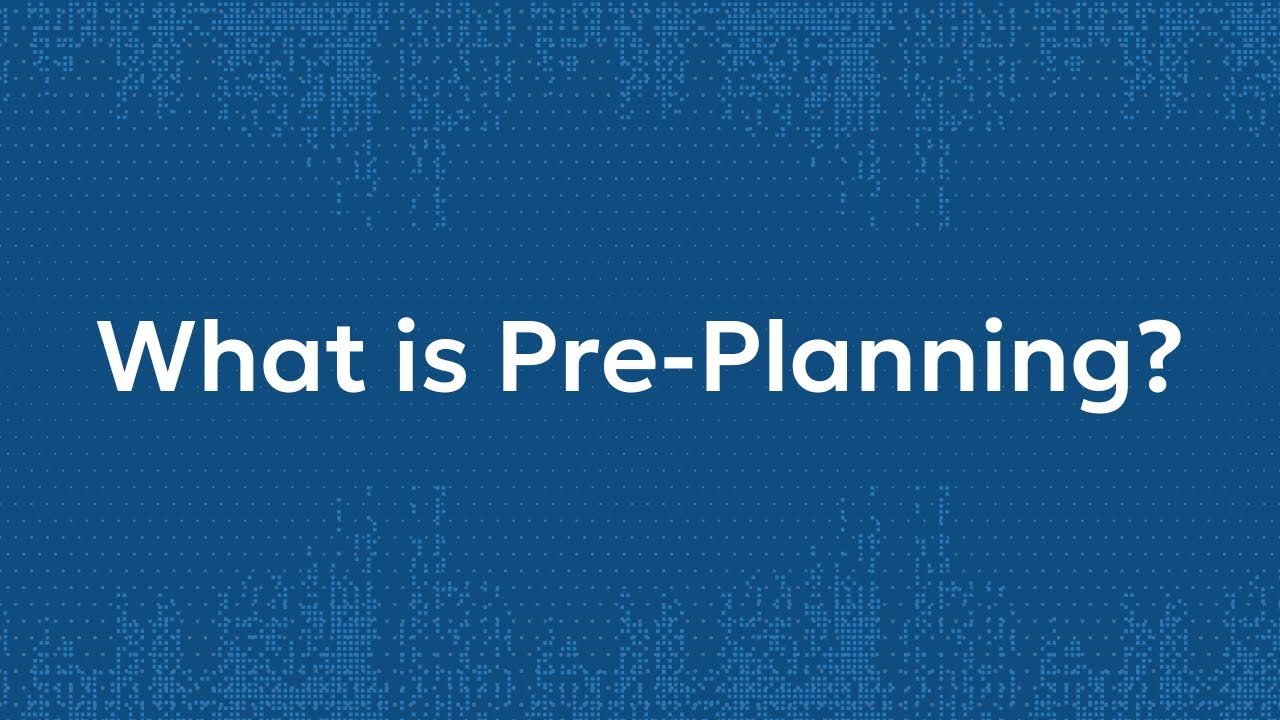 What is Pre-Planning?